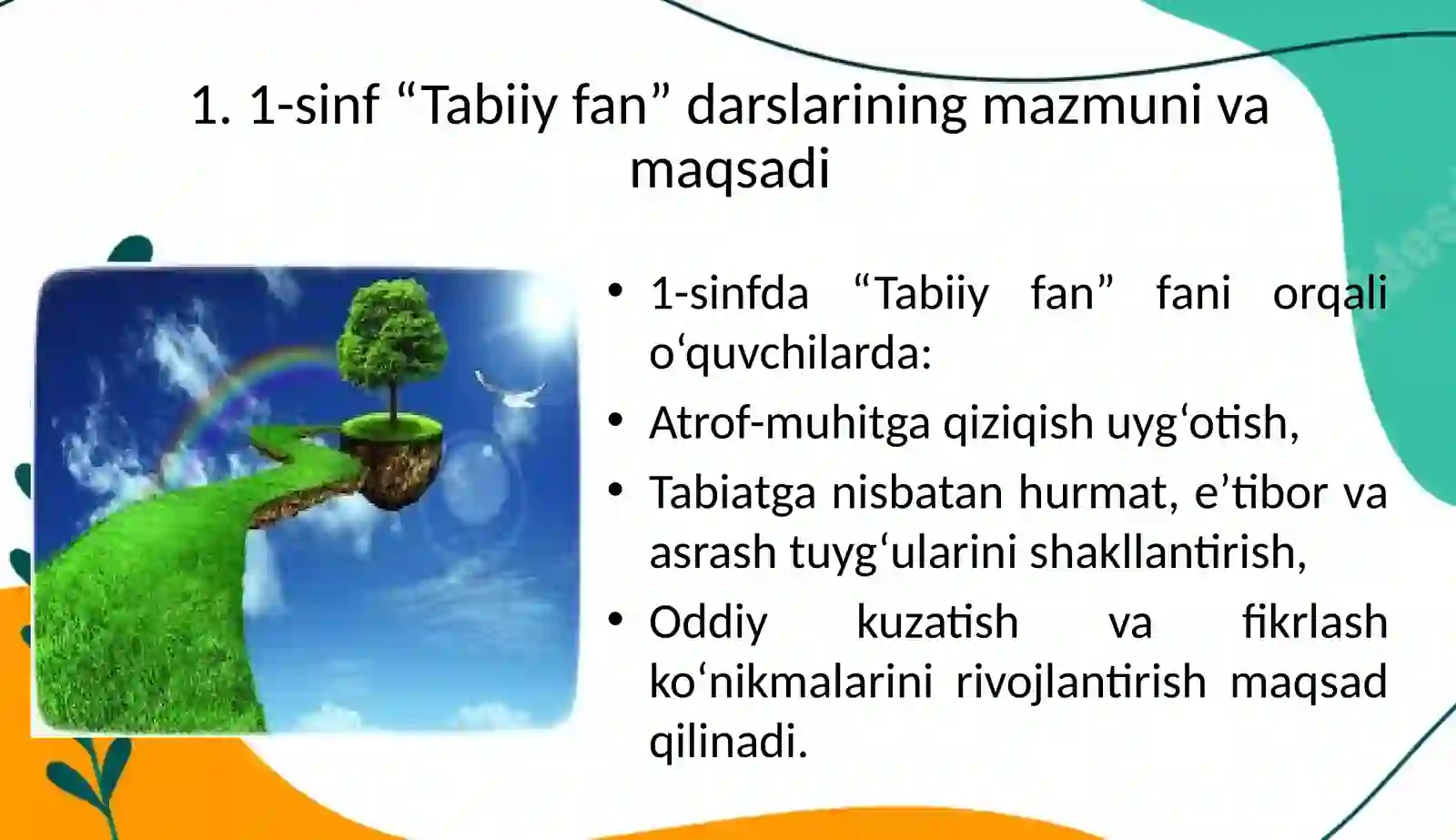 1. 1-sinf “Tabiiy fan” darslarining mazmuni va maqsadi

• 1-sinfda “Tabiiy fan” fani orqali o‘quvchilarda:
• Atrof-muhitga qiziqish uyg‘otish,
• Tabiatga nisbatan hurmat, e’tibor va asrash tuyg‘ularini shakllantirish,
• Oddiy kuzatish va fikrlash ko‘nikmalarini rivojlantirish maqsad qilinadi.